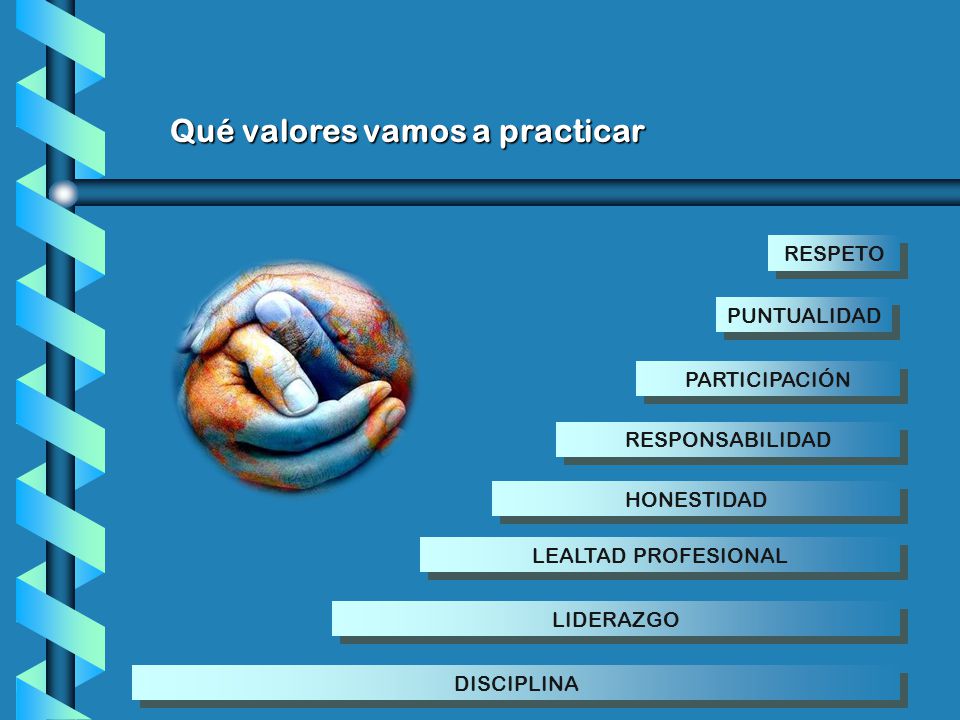 Qué valores vamos a practicar

RESPETO

PUNTUALIDAD

PARTICIPACIÓN

RESPONSABILIDAD

HONESTIDAD

LEALTAD PROFESIONAL

LIDERAZGO

DISCIPLINA